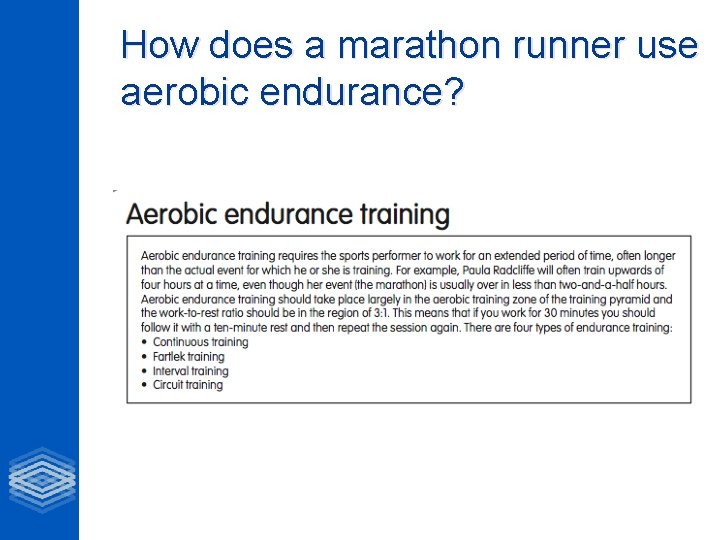 How does a marathon runner use aerobic endurance?

Aerobic endurance training

Aerobic endurance training requires the sports performer to work for an extended period of time, often longer than the actual event for which he or she is training. For example, Paula Radcliffe will often train upwards of four hours at a time, even though her event (the marathon) is usually over in less than two-and-a-half hours. Aerobic endurance training should take place largely in the aerobic training zone of the training pyramid and the work-to-rest ratio should be in the region of 3:1. This means that if you work for 30 minutes you should follow it with a ten-minute rest and then repeat the session again. There are four types of endurance training:
• Continuous training
• Fartlek training
• Interval training
• Circuit training